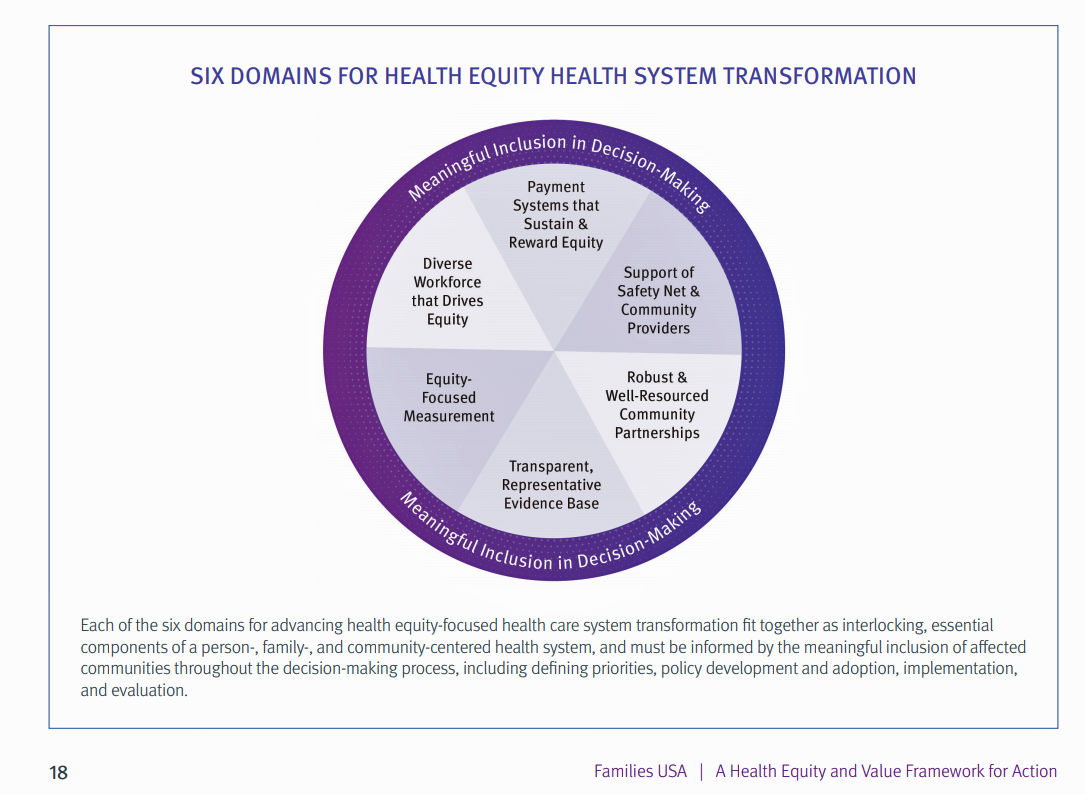 SIX DOMAINS FOR HEALTH EQUITY HEALTH SYSTEM TRANSFORMATION

Meaningful Inclusion in Decision-Making

Payment Systems that Sustain & Reward Equity

Support of Safety Net & Community Providers

Robust & Well-Resourced Community Partnerships

Transparent, Representative Evidence Base

Equity-Focused Measurement

Diverse Workforce that Drives Equity

Meaningful Inclusion in Decision-Making

Each of the six domains for advancing health equity-focused health care system transformation fit together as interlocking, essential components of a person-, family-, and community-centered health system, and must be informed by the meaningful inclusion of affected communities throughout the decision-making process, including defining priorities, policy development and adoption, implementation, and evaluation.

18

Families USA | A Health Equity and Value Framework for Action